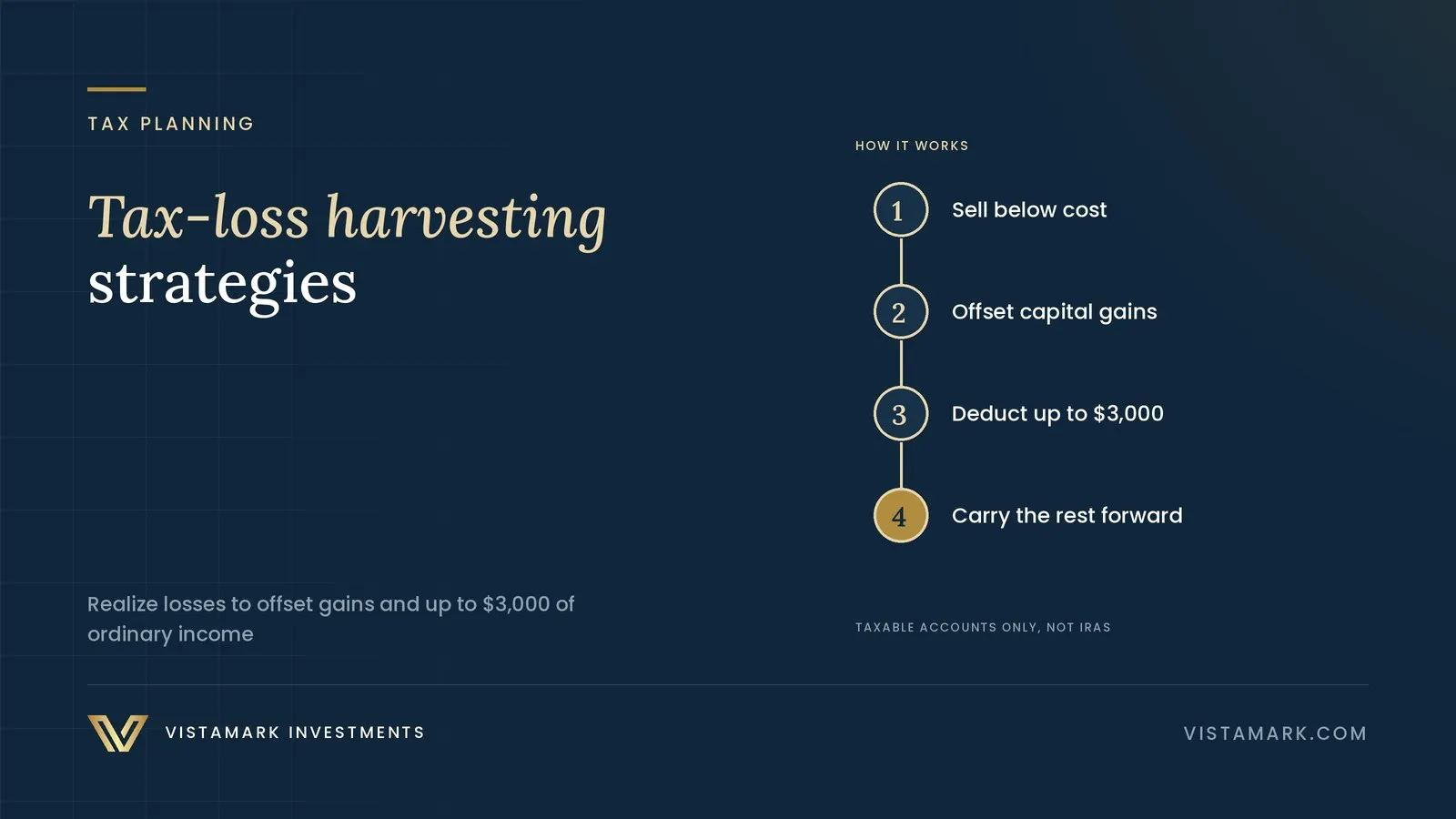 TAX PLANNING

Tax-loss harvesting strategies

Realize losses to offset gains and up to $3,000 of ordinary income

HOW IT WORKS

1 Sell below cost

2 Offset capital gains

3 Deduct up to $3,000

4 Carry the rest forward

TAXABLE ACCOUNTS ONLY, NOT IRAS

VISTAMARK INVESTMENTS

VISTAMARK.COM